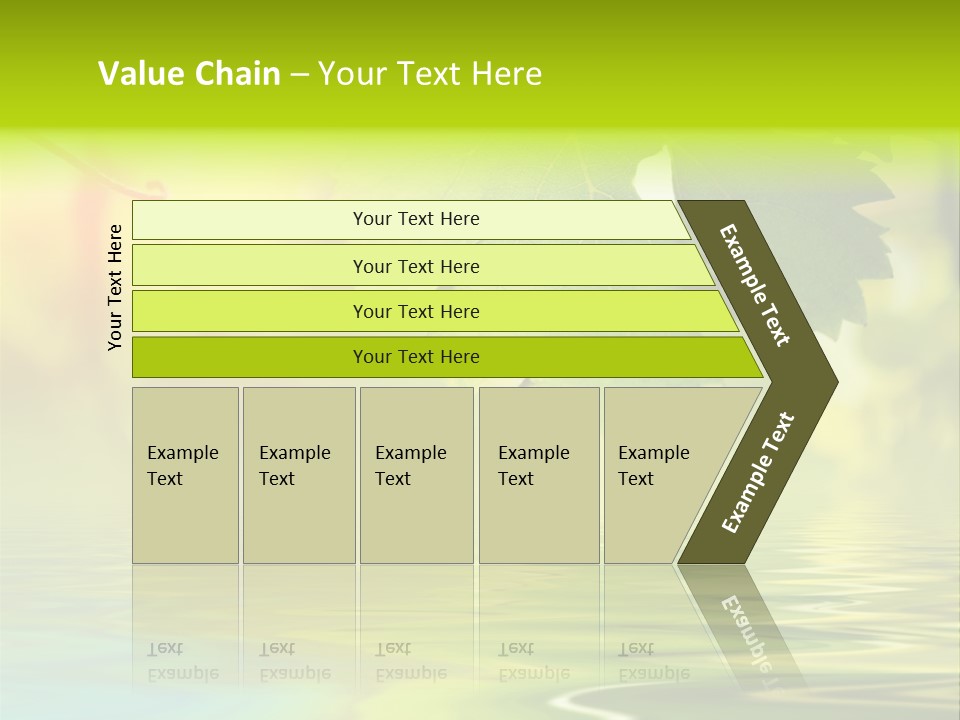 Value Chain – Your Text Here

Your Text Here

Your Text Here

Your Text Here

Your Text Here

Your Text Here

Example Text

Example Text

Example Text

Example Text

Example Text

Example Text

Example Text